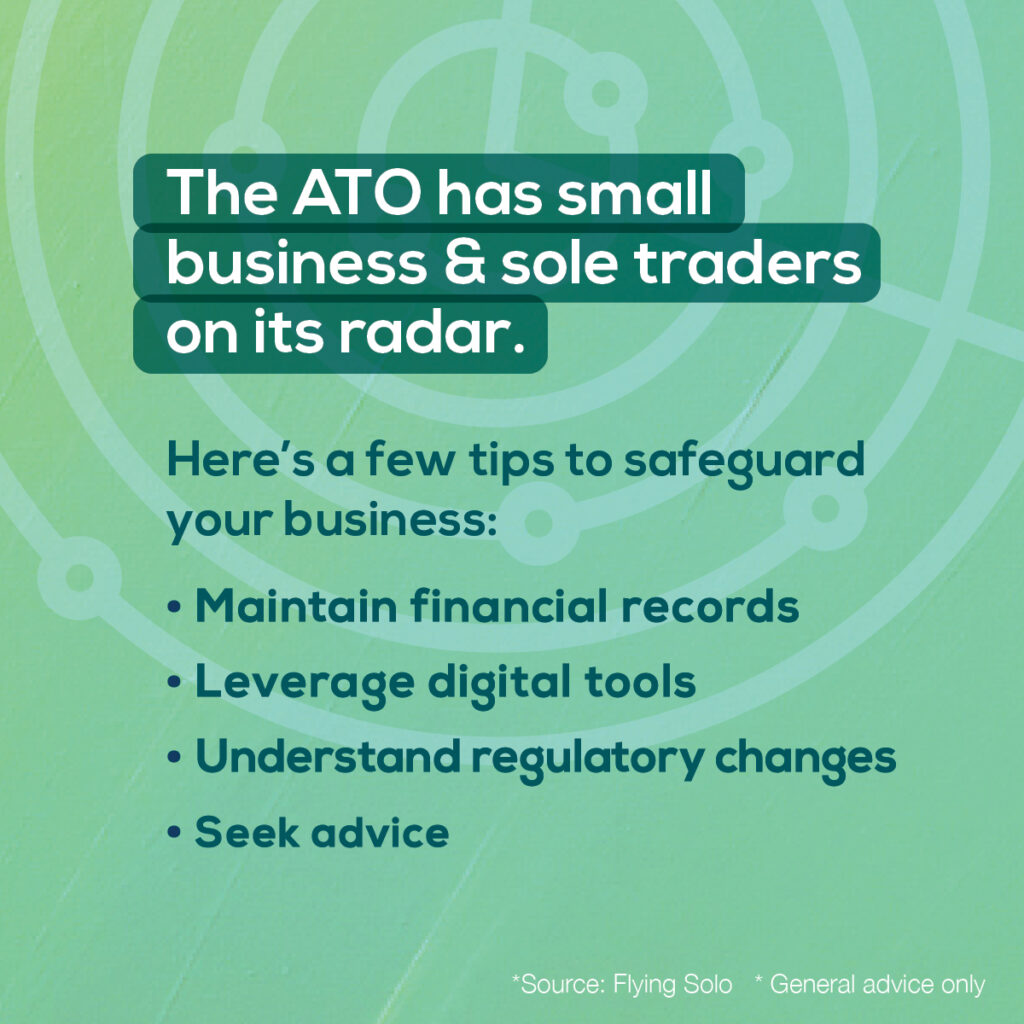 The ATO has small business & sole traders on its radar.

Here's a few tips to safeguard your business:

• Maintain financial records
• Leverage digital tools
• Understand regulatory changes
• Seek advice

*Source: Flying Solo * General advice only